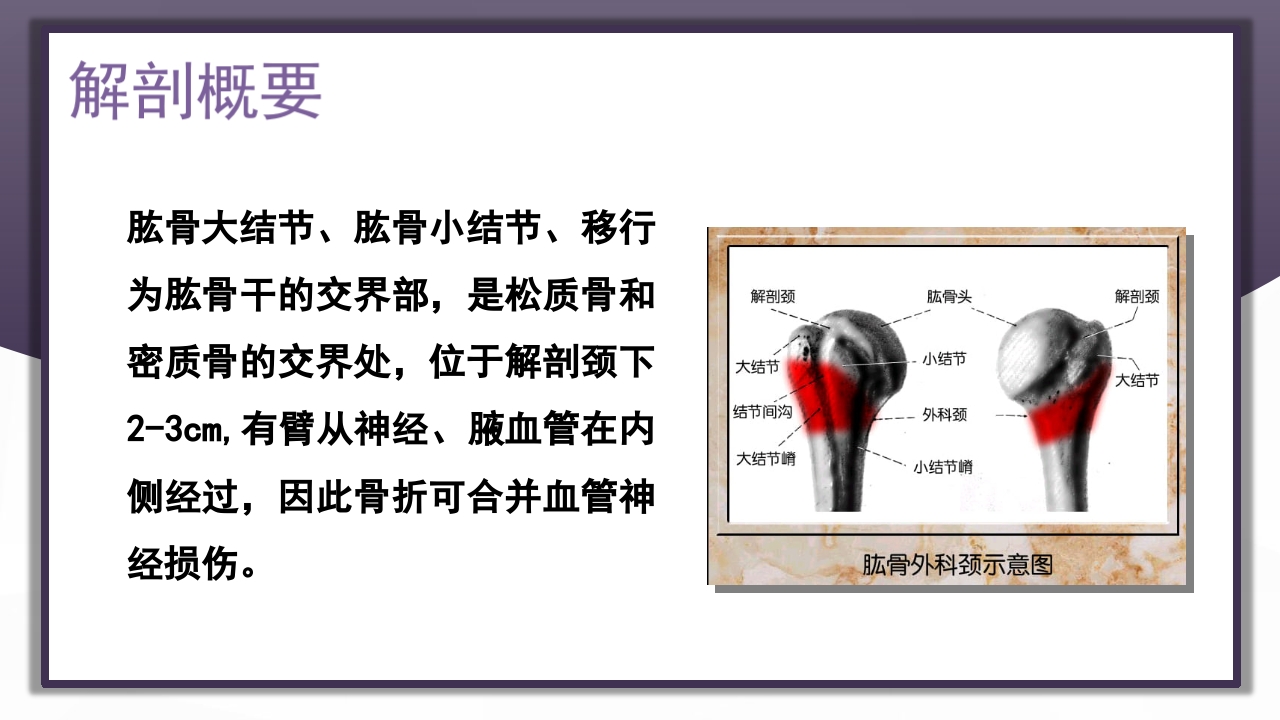 解剖概要

肱骨大结节、肱骨小结节、移行为肱骨干的交界部，是松质骨和密质骨的交界处，位于解剖颈下2-3cm,有臂从神经、腋血管在内侧经过，因此骨折可合并血管神经损伤。

解剖颈
肱骨头
解剖颈
大结节
小结节
大结节
结节间沟
外科颈
大结节嵴
小结节嵴
肱骨外科颈示意图